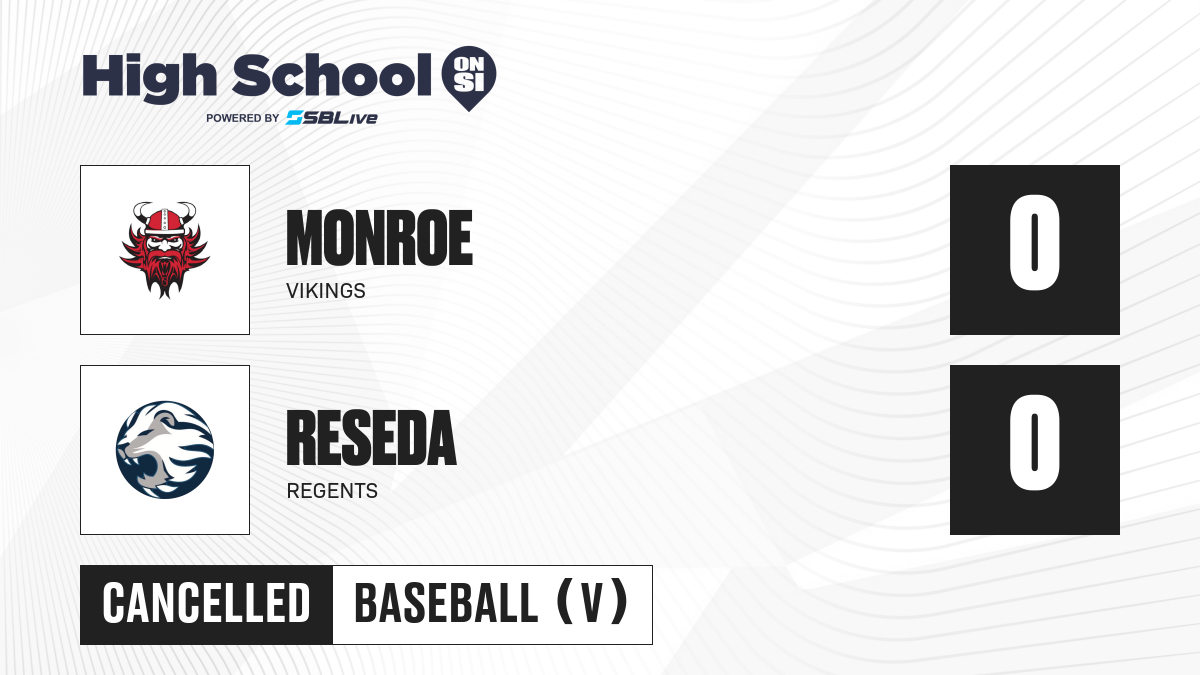 High School ON SI
POWERED BY SBLive

MONROE
VIKINGS
0

RESEDA
REGENTS
0

CANCELLED
BASEBALL (V)